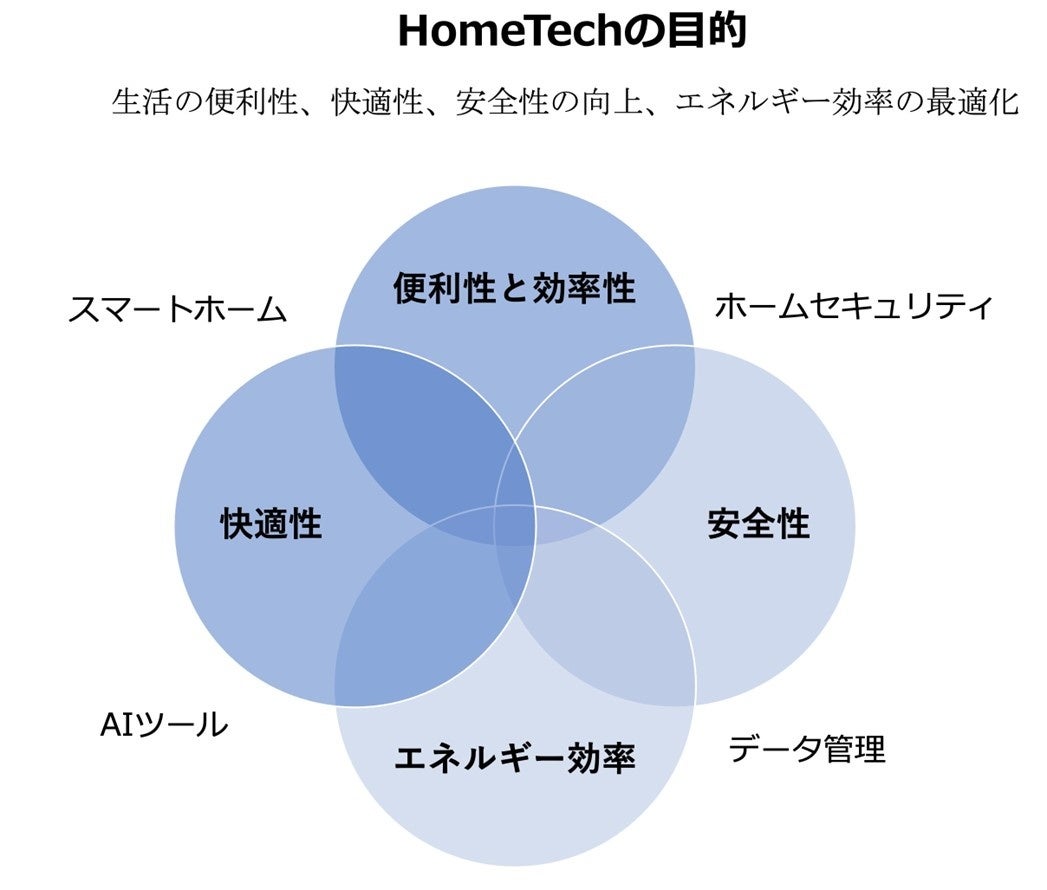 HomeTechの目的

生活の便利性、快適性、安全性の向上、エネルギー効率の最適化

スマートホーム

便利性と効率性

ホームセキュリティ

快適性

安全性

AIツール

エネルギー効率

データ管理